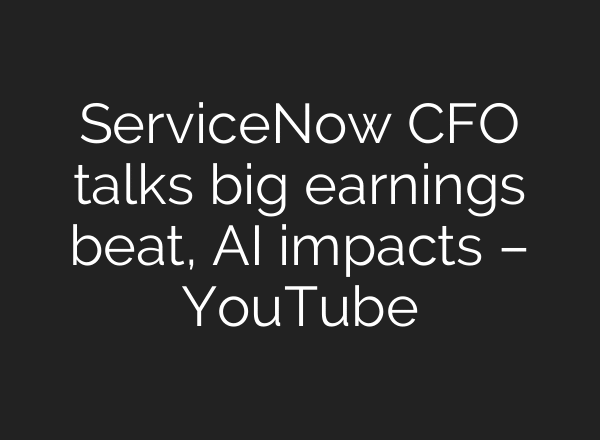 ServiceNow CFO talks big earnings beat, AI impacts – YouTube